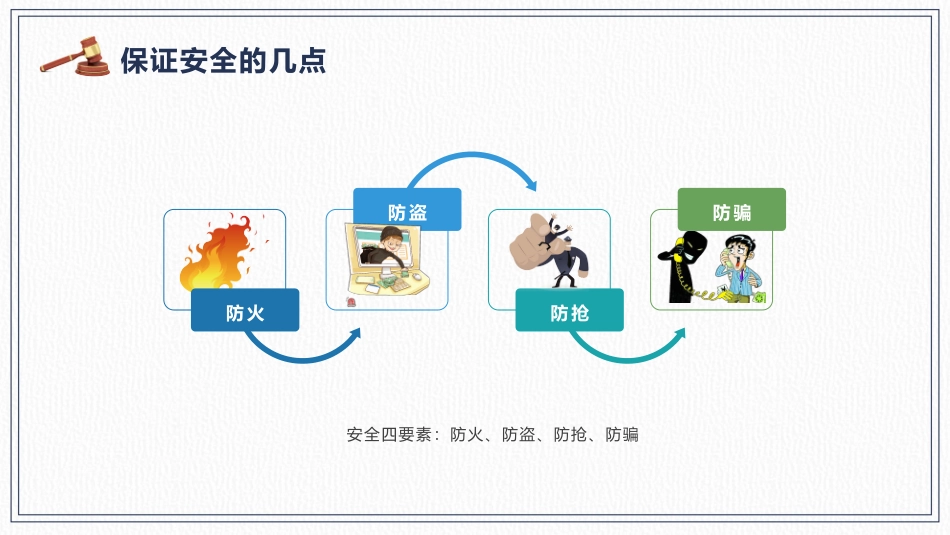 保证安全的几点

防火

防盗

防抢

防骗

安全四要素：防火、防盗、防抢、防骗